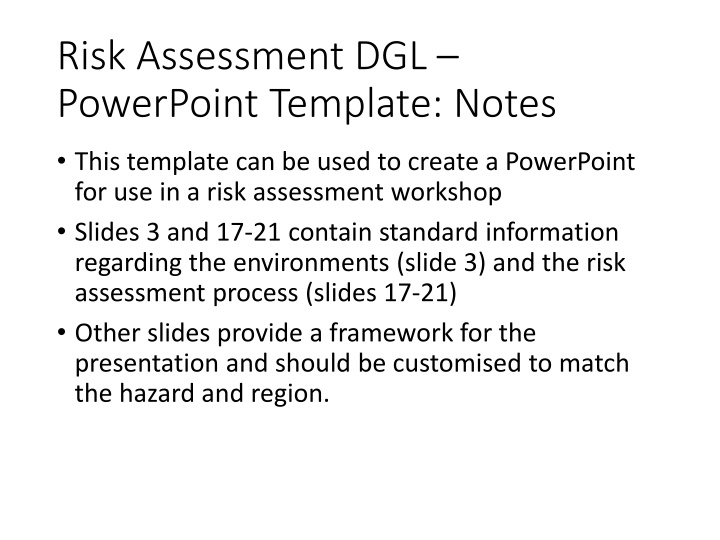 Risk Assessment DGL – PowerPoint Template: Notes

• This template can be used to create a PowerPoint for use in a risk assessment workshop

• Slides 3 and 17-21 contain standard information regarding the environments (slide 3) and the risk assessment process (slides 17-21)

• Other slides provide a framework for the presentation and should be customised to match the hazard and region.